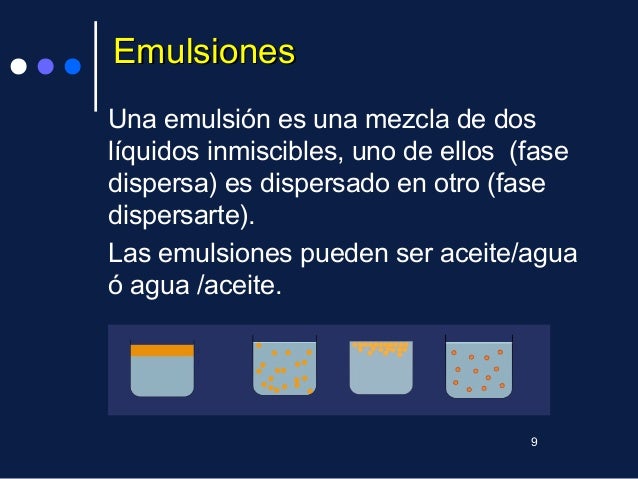 Emulsiones

Una emulsión es una mezcla de dos líquidos inmiscibles, uno de ellos (fase dispersa) es dispersado en otro (fase dispersarte).

Las emulsiones pueden ser aceite/agua ó agua /aceite.

9